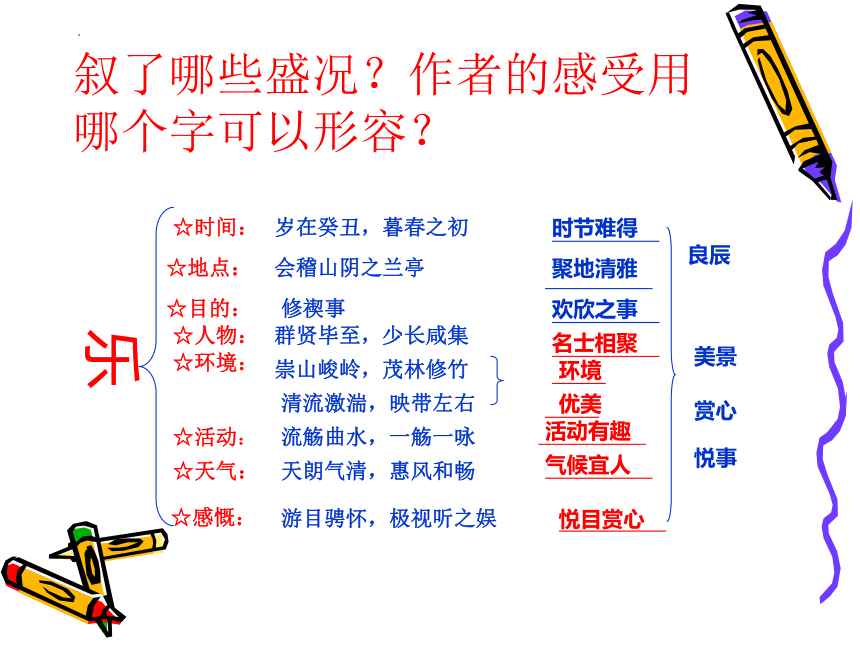 叙了哪些盛况？作者的感受用哪个字可以形容？

乐

☆时间： 岁在癸丑，暮春之初 时节难得
☆地点： 会稽山阴之兰亭 聚地清雅
☆目的： 修禊事 欢欣之事
☆人物： 群贤毕至，少长咸集 名士相聚
☆环境： 崇山峻岭，茂林修竹 清流激湍，映带左右 环境优美
☆活动： 流觞曲水，一觞一咏 活动有趣
☆天气： 天朗气清，惠风和畅 气候宜人
☆感慨： 游目骋怀，极视听之娱 悦目赏心

良辰
美景
赏心
悦事